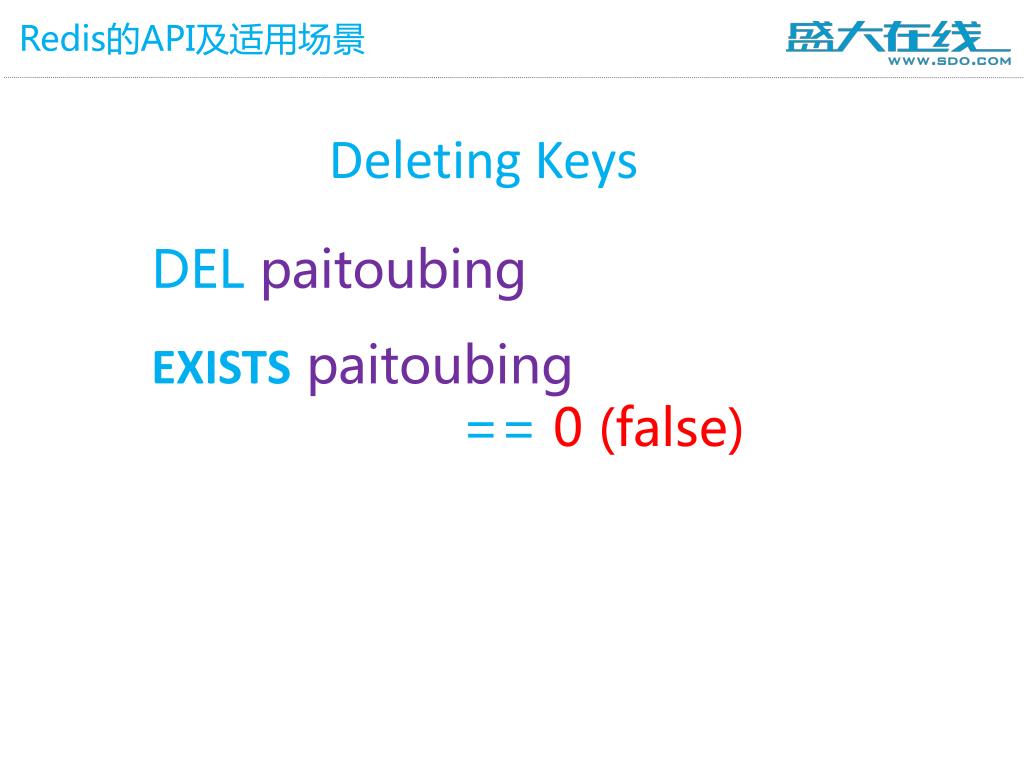 Redis的API及适用场景

盛大在线
WWW.SDO.COM

Deleting Keys

DEL paitoubing

EXISTS paitoubing
== 0 (false)